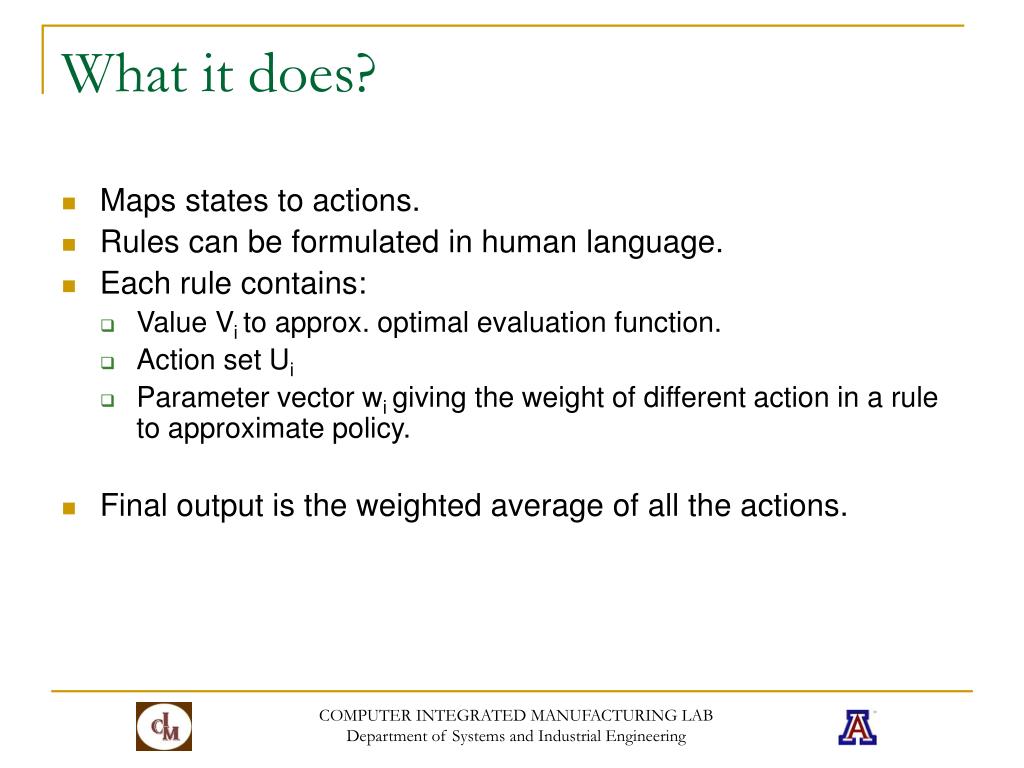 What it does?

- Maps states to actions.
- Rules can be formulated in human language.
- Each rule contains:
  - Value $V_i$ to approx. optimal evaluation function.
  - Action set $U_i$
  - Parameter vector $w_i$ giving the weight of different action in a rule to approximate policy.

- Final output is the weighted average of all the actions.

CIM

COMPUTER INTEGRATED MANUFACTURING LAB
Department of Systems and Industrial Engineering

A